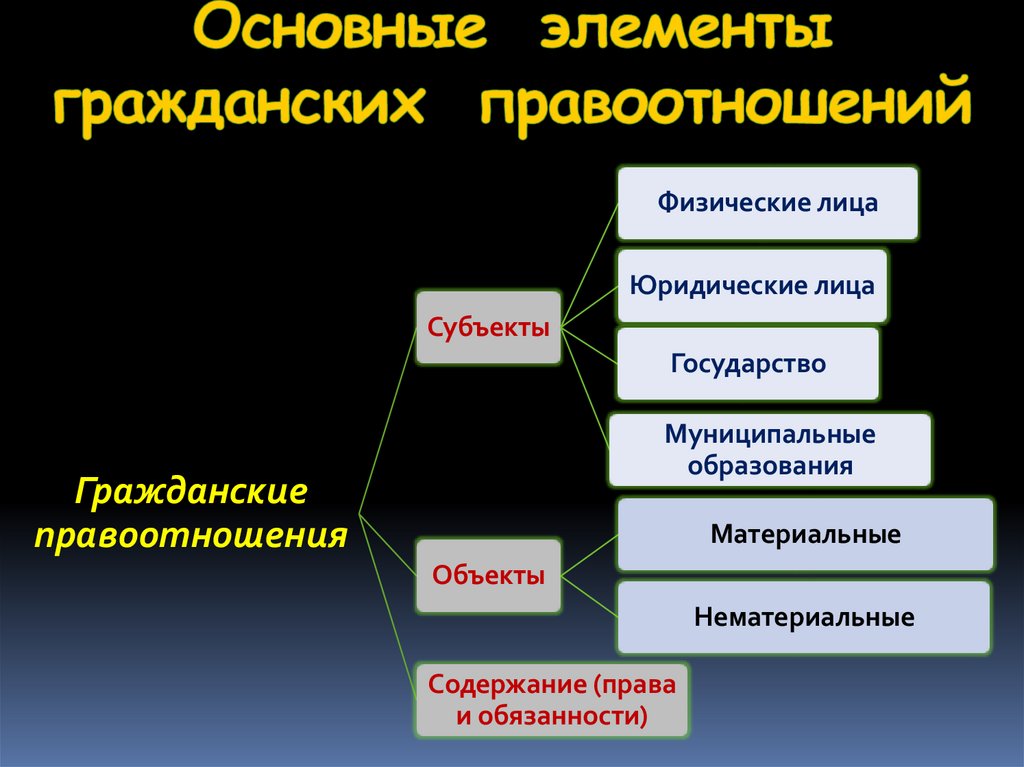 Основные элементы гражданских правоотношений

Гражданские правоотношения

Субъекты

Физические лица

Юридические лица

Государство

Муниципальные образования

Объекты

Материальные

Нематериальные

Содержание (права и обязанности)